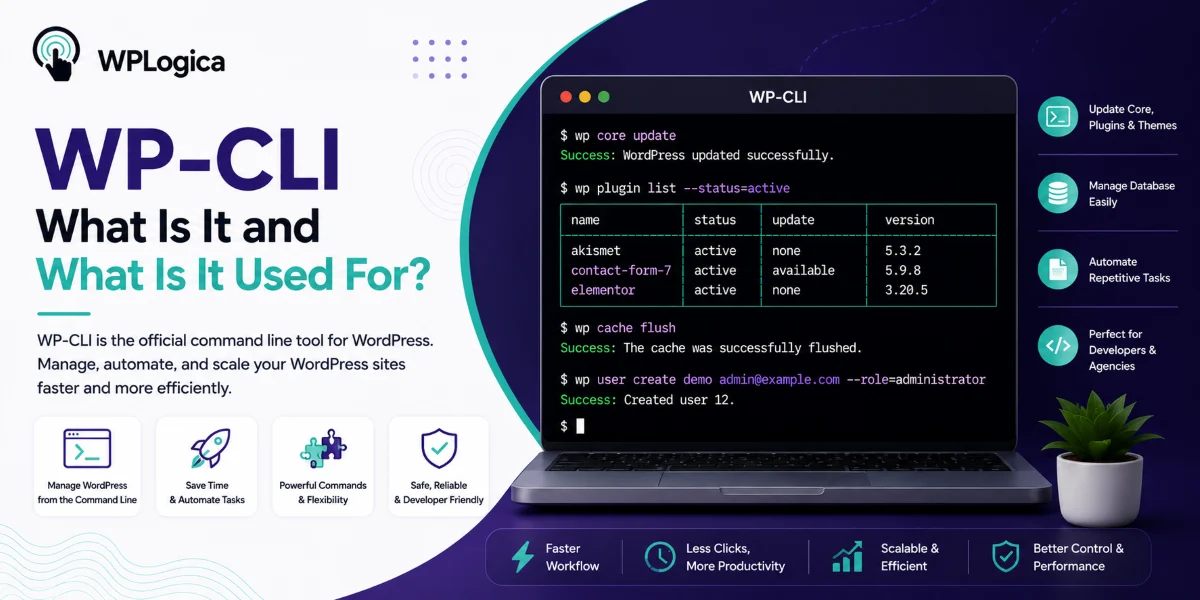 WPLogica

WP-CLI
What Is It and
What Is It Used For?

WP-CLI is the official command line tool for WordPress. Manage, automate, and scale your WordPress sites faster and more efficiently.

Manage WordPress from the Command Line

Save Time & Automate Tasks

Powerful Commands & Flexibility

Safe, Reliable & Developer Friendly

WP-CLI

$ wp core update
Success: WordPress updated successfully.

$ wp plugin list --status=active

| name | status | update | version |
|---|---|---|---|
| akismet | active | none | 5.3.2 |
| contact-form-7 | active | available | 5.9.8 |
| elementor | active | none | 3.20.5 |

$ wp cache flush
Success: The cache was successfully flushed.

$ wp user create demo admin@example.com --role=administrator
Success: Created user 12.

$

Update Core, Plugins & Themes

Manage Database Easily

Automate Repetitive Tasks

Perfect for Developers & Agencies

Faster Workflow

Less Clicks, More Productivity

Scalable & Efficient

Better Control & Performance